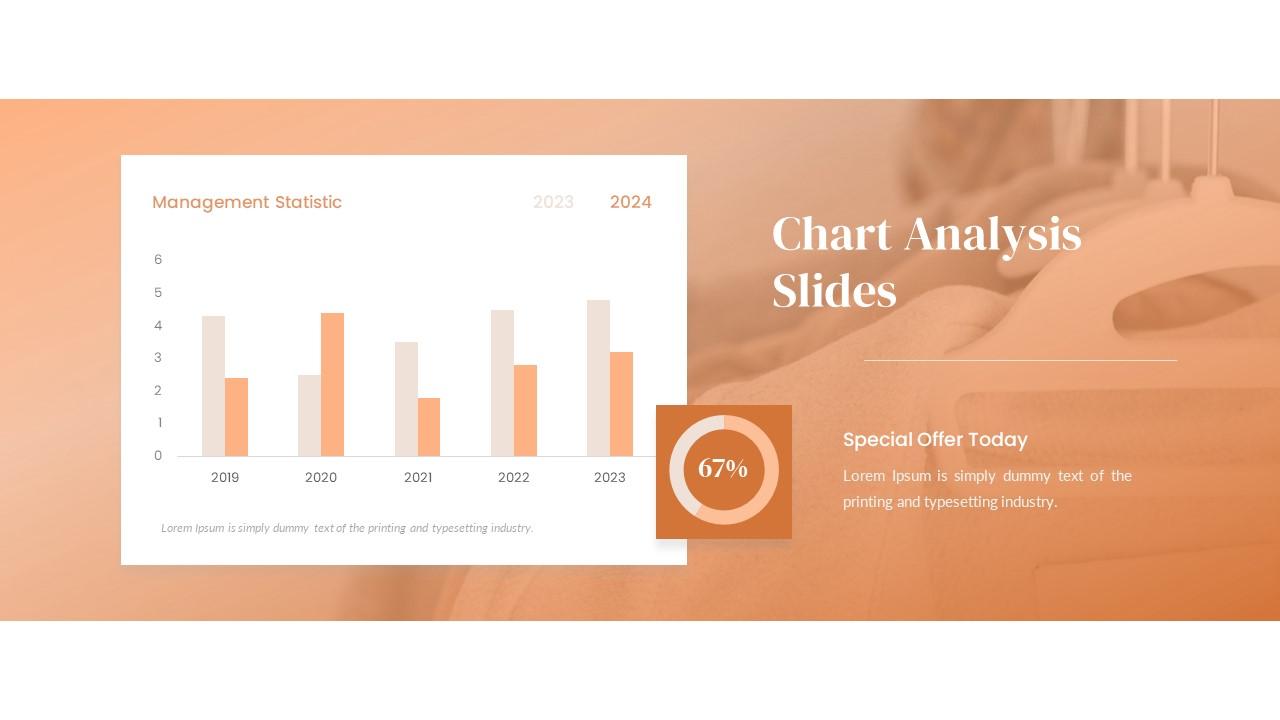 Management Statistic

2023 2024

6
5
4
3
2
1
0

2019 2020 2021 2022 2023

Lorem Ipsum is simply dummy text of the printing and typesetting industry.

67%

Chart Analysis Slides

Special Offer Today

Lorem Ipsum is simply dummy text of the printing and typesetting industry.